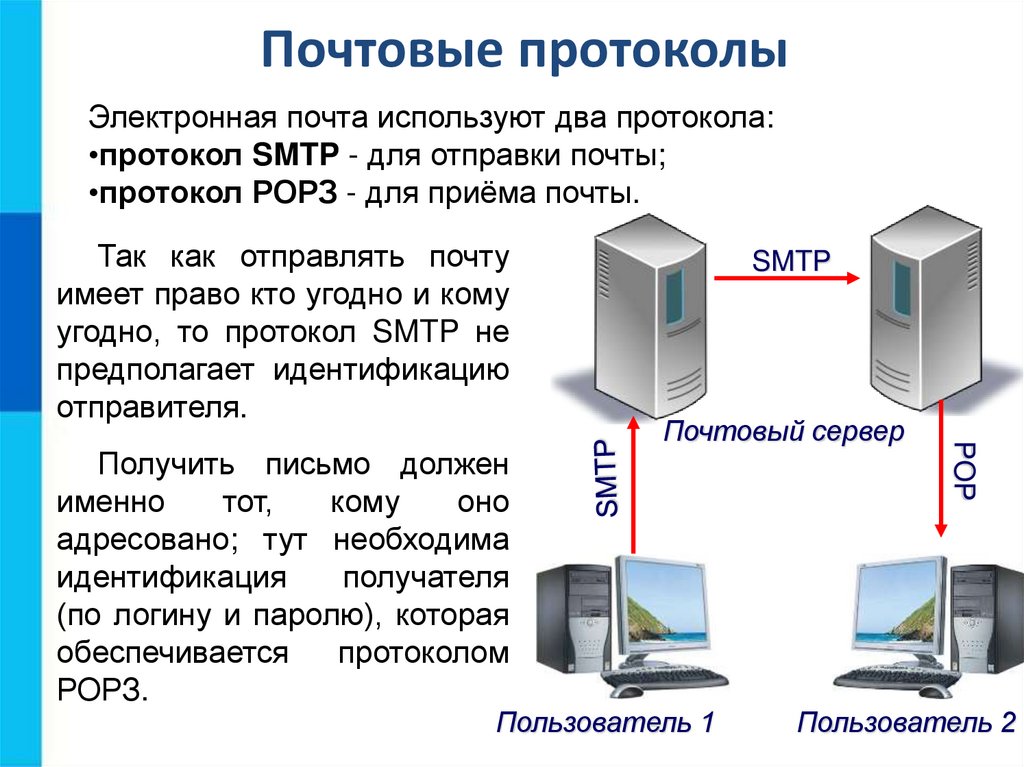 Почтовые протоколы

Электронная почта используют два протокола:
•протокол SMTP - для отправки почты;
•протокол POP3 - для приёма почты.

Так как отправлять почту имеет право кто угодно и кому угодно, то протокол SMTP не предполагает идентификацию отправителя.

Получить письмо должен именно тот, кому оно адресовано; тут необходима идентификация получателя (по логину и паролю), которая обеспечивается протоколом POP3.

SMTP

Почтовый сервер

SMTP

POP

Пользователь 1

Пользователь 2